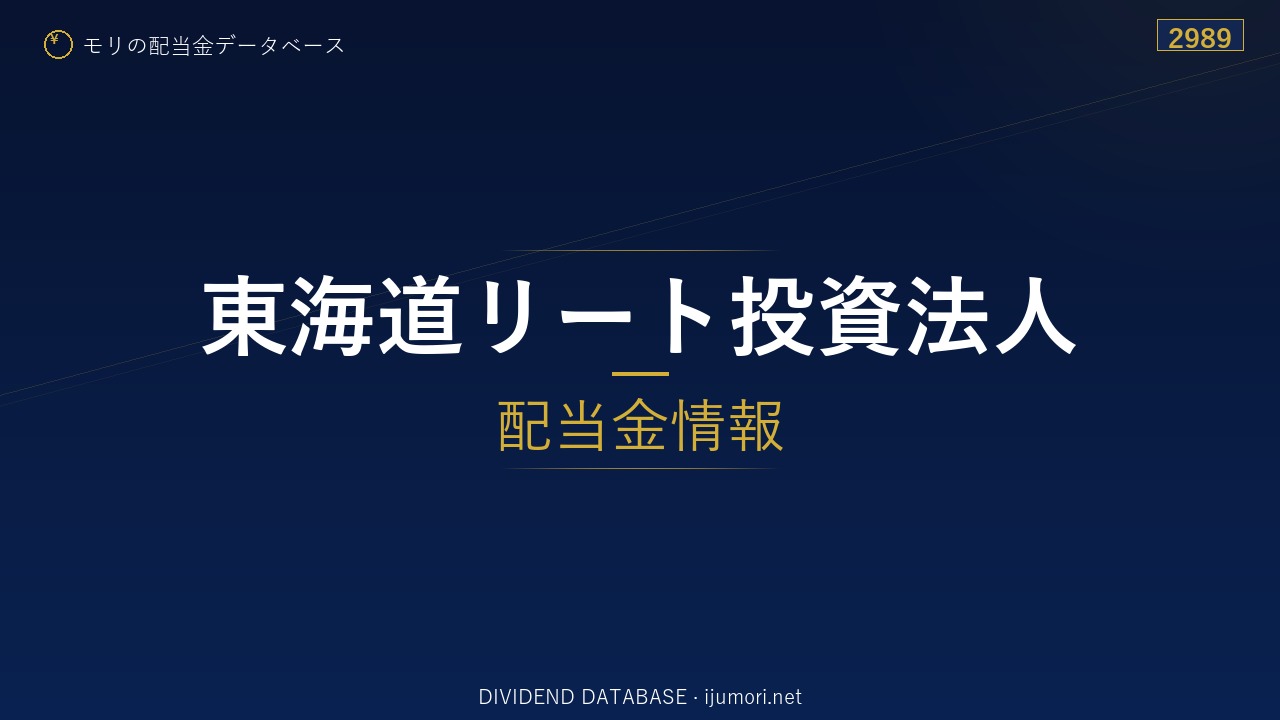 ¥ モリの配当金データベース

2989

東海道リート投資法人

配当金情報

DIVIDEND DATABASE · ijumori.net